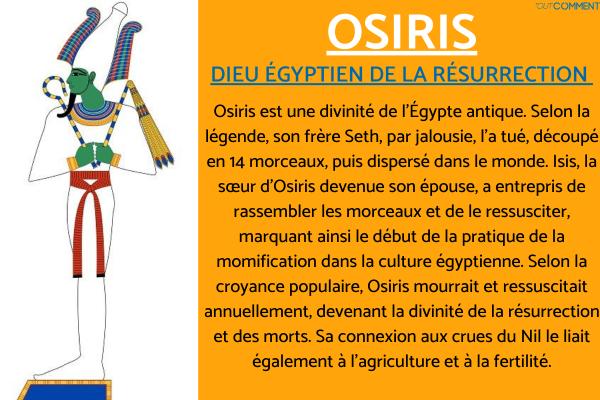 OUTCOMMENT

OSIRIS

DIEU ÉGYPTIEN DE LA RÉSURRECTION

Osiris est une divinité de l'Égypte antique. Selon la légende, son frère Seth, par jalousie, l'a tué, découpé en 14 morceaux, puis dispersé dans le monde. Isis, la sœur d'Osiris devenue son épouse, a entrepris de rassembler les morceaux et de le ressusciter, marquant ainsi le début de la pratique de la momification dans la culture égyptienne. Selon la croyance populaire, Osiris mourrait et ressuscitait annuellement, devenant la divinité de la résurrection et des morts. Sa connexion aux crues du Nil le liait également à l'agriculture et à la fertilité.